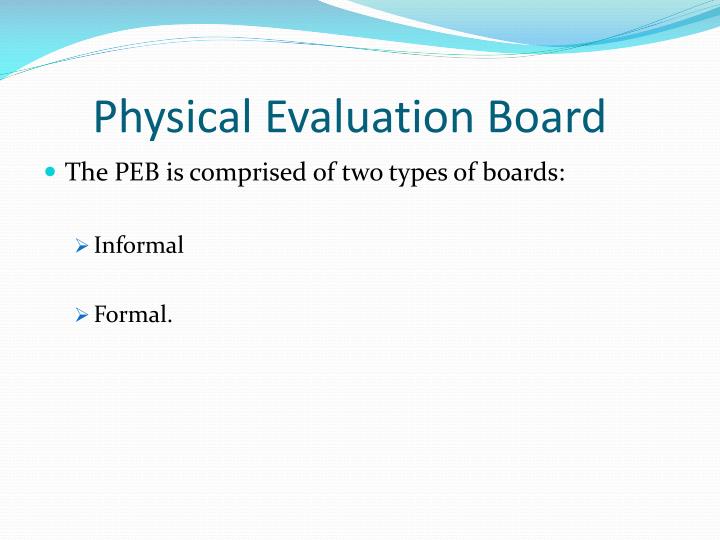 Physical Evaluation Board

The PEB is comprised of two types of boards:

Informal

Formal.